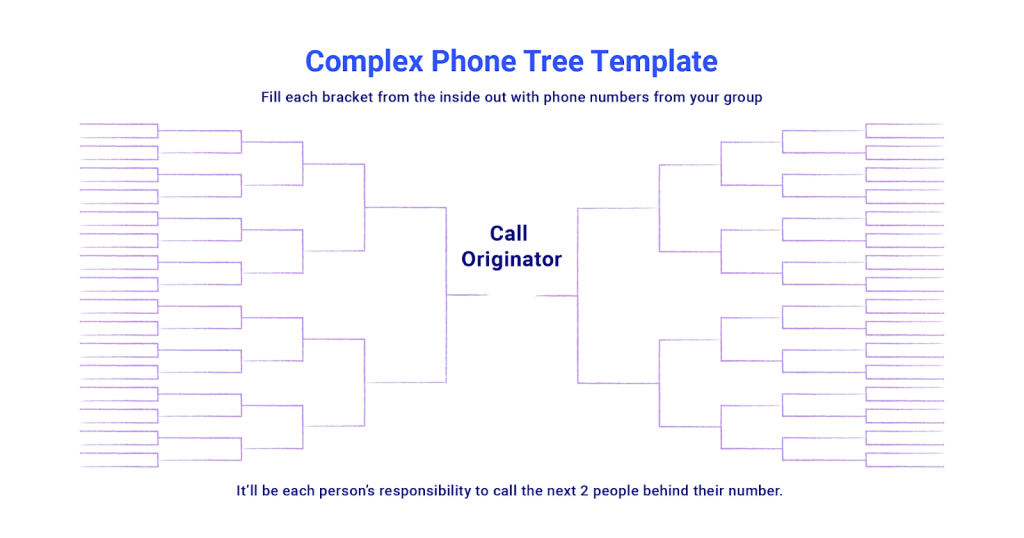 Complex Phone Tree Template

Fill each bracket from the inside out with phone numbers from your group

Call Originator

It'll be each person's responsibility to call the next 2 people behind their number.